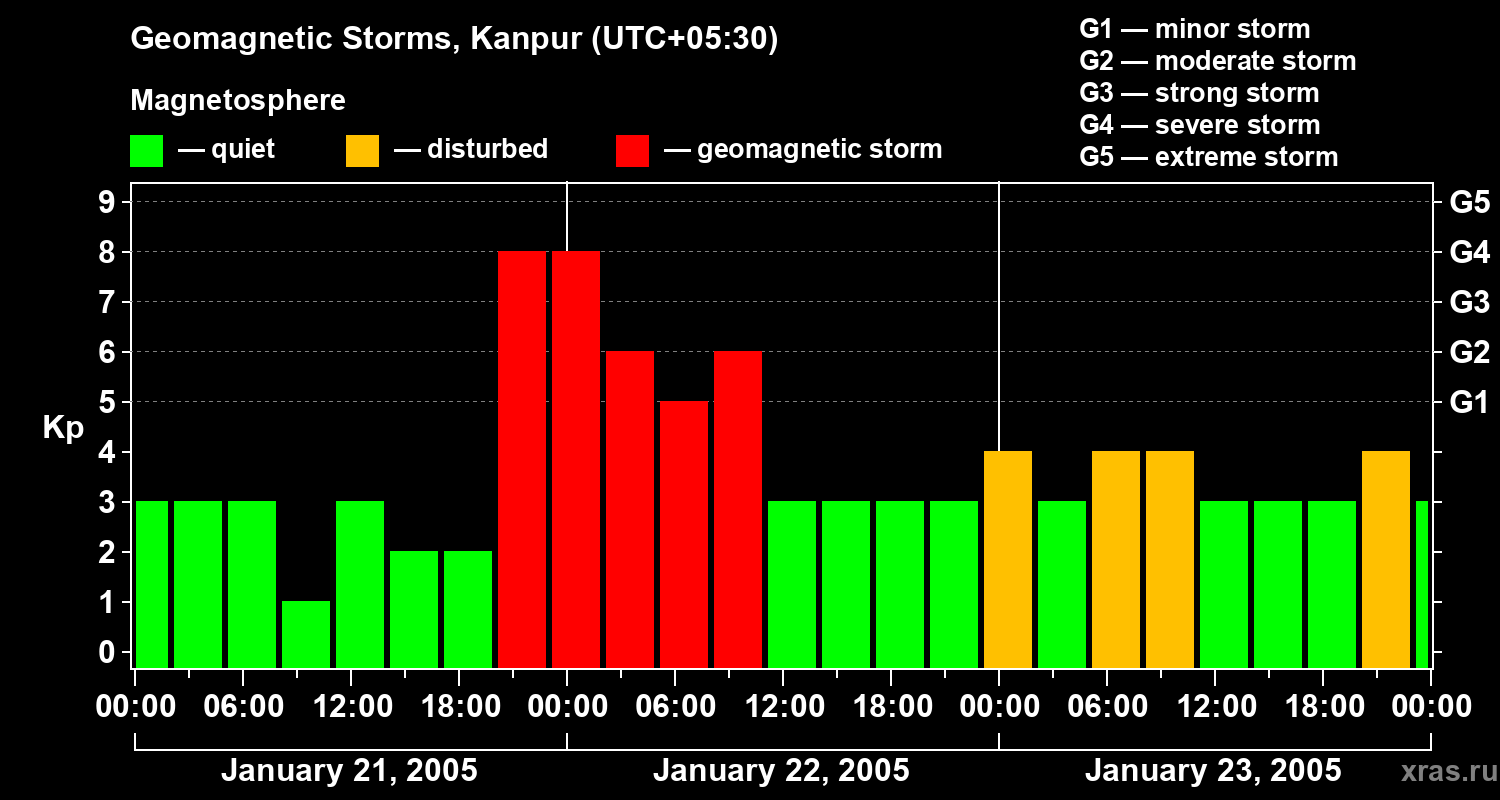 Geomagnetic Storms, Kanpur (UTC+05:30)

Magnetosphere

— quiet — disturbed — geomagnetic storm

G1 — minor storm
G2 — moderate storm
G3 — strong storm
G4 — severe storm
G5 — extreme storm

Kp

9
8
7
6
5
4
3
2
1
0

G5
G4
G3
G2
G1

00:00 06:00 12:00 18:00 00:00 06:00 12:00 18:00 00:00 06:00 12:00 18:00 00:00

January 21, 2005 January 22, 2005 January 23, 2005

xras.ru